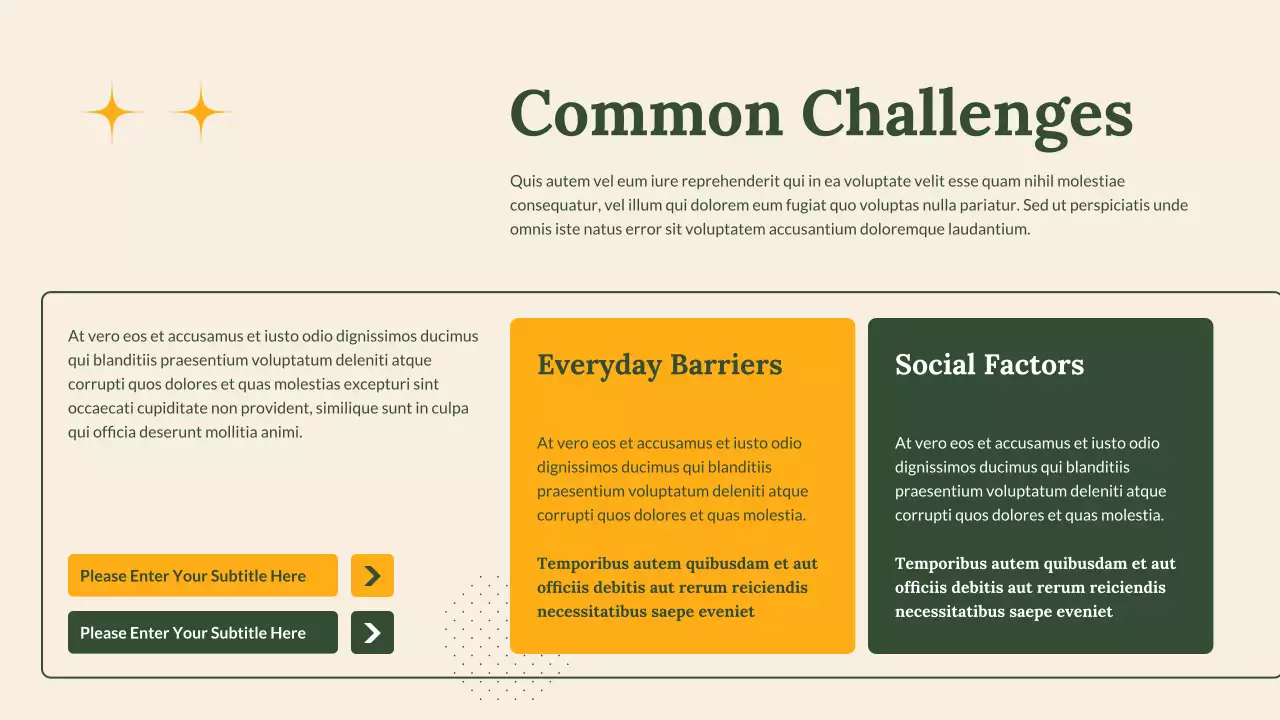 Common Challenges

Quis autem vel eum iure reprehenderit qui in ea voluptate velit esse quam nihil molestiae consequatur, vel illum qui dolorem eum fugiat quo voluptas nulla pariatur. Sed ut perspiciatis unde omnis iste natus error sit voluptatem accusantium doloremque laudantium.

At vero eos et accusamus et iusto odio dignissimos ducimus qui blanditiis praesentium voluptatum deleniti atque corrupti quos dolores et quas molestias excepturi sint occaecati cupiditate non provident, similique sunt in culpa qui officia deserunt mollitia animi.

Please Enter Your Subtitle Here

Please Enter Your Subtitle Here

Everyday Barriers

At vero eos et accusamus et iusto odio dignissimos ducimus qui blanditiis praesentium voluptatum deleniti atque corrupti quos dolores et quas molestia.

Temporibus autem quibusdam et aut officiis debitis aut rerum reiciendis necessitatibus saepe eveniet

Social Factors

At vero eos et accusamus et iusto odio dignissimos ducimus qui blanditiis praesentium voluptatum deleniti atque corrupti quos dolores et quas molestia.

Temporibus autem quibusdam et aut officiis debitis aut rerum reiciendis necessitatibus saepe eveniet